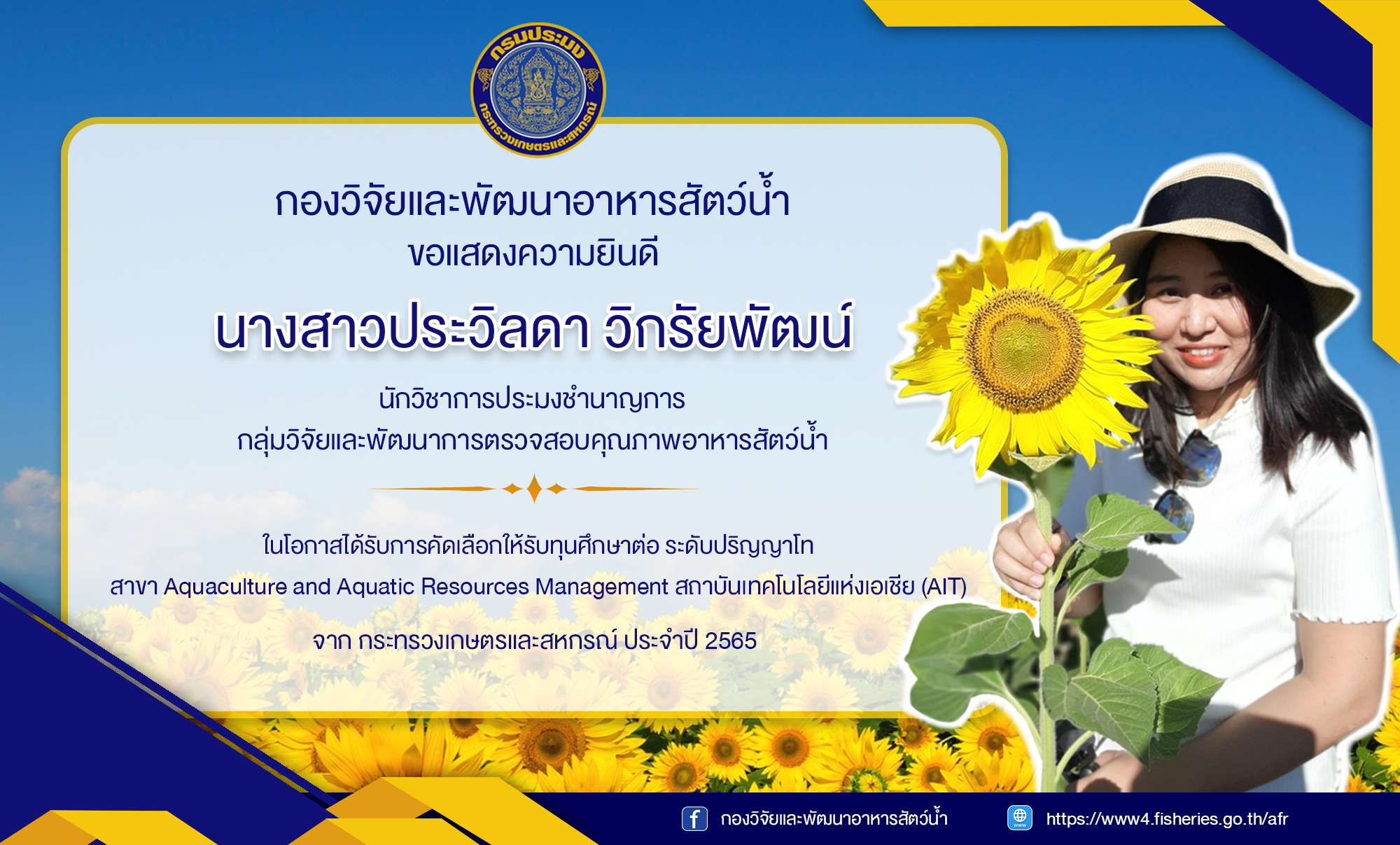 กรมประมง
กระทรวงเกษตรและสหกรณ์

กองวิจัยและพัฒนาอาหารสัตว์น้ำ
ขอแสดงความยินดี

นางสาวประวิลดา วิกรัยพัฒน์

นักวิชาการประมงชำนาญการ
กลุ่มวิจัยและพัฒนาการตรวจสอบคุณภาพอาหารสัตว์น้ำ

ในโอกาสได้รับการคัดเลือกให้รับทุนศึกษาต่อ ระดับปริญญาโท
สาขา Aquaculture and Aquatic Resources Management สถาบันเทคโนโลยีแห่งเอเชีย (AIT)
จาก กระทรวงเกษตรและสหกรณ์ ประจำปี 2565

กองวิจัยและพัฒนาอาหารสัตว์น้ำ https://www4.fisheries.go.th/afr